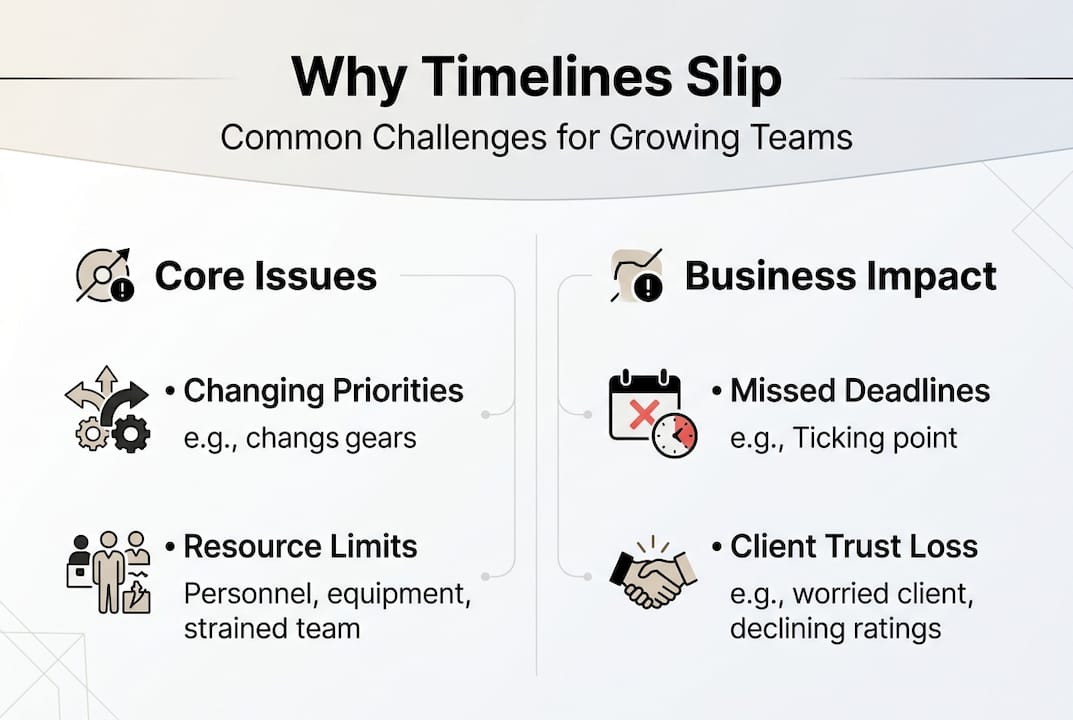 Why Timelines Slip

Common Challenges for Growing Teams

Core Issues

• Changing Priorities
e.g., changs gears

• Resource Limits
Personnel, equipment, strained team

Business Impact

• Missed Deadlines
e.g., Ticking point

• Client Trust Loss
e.g., worried client, declining ratings